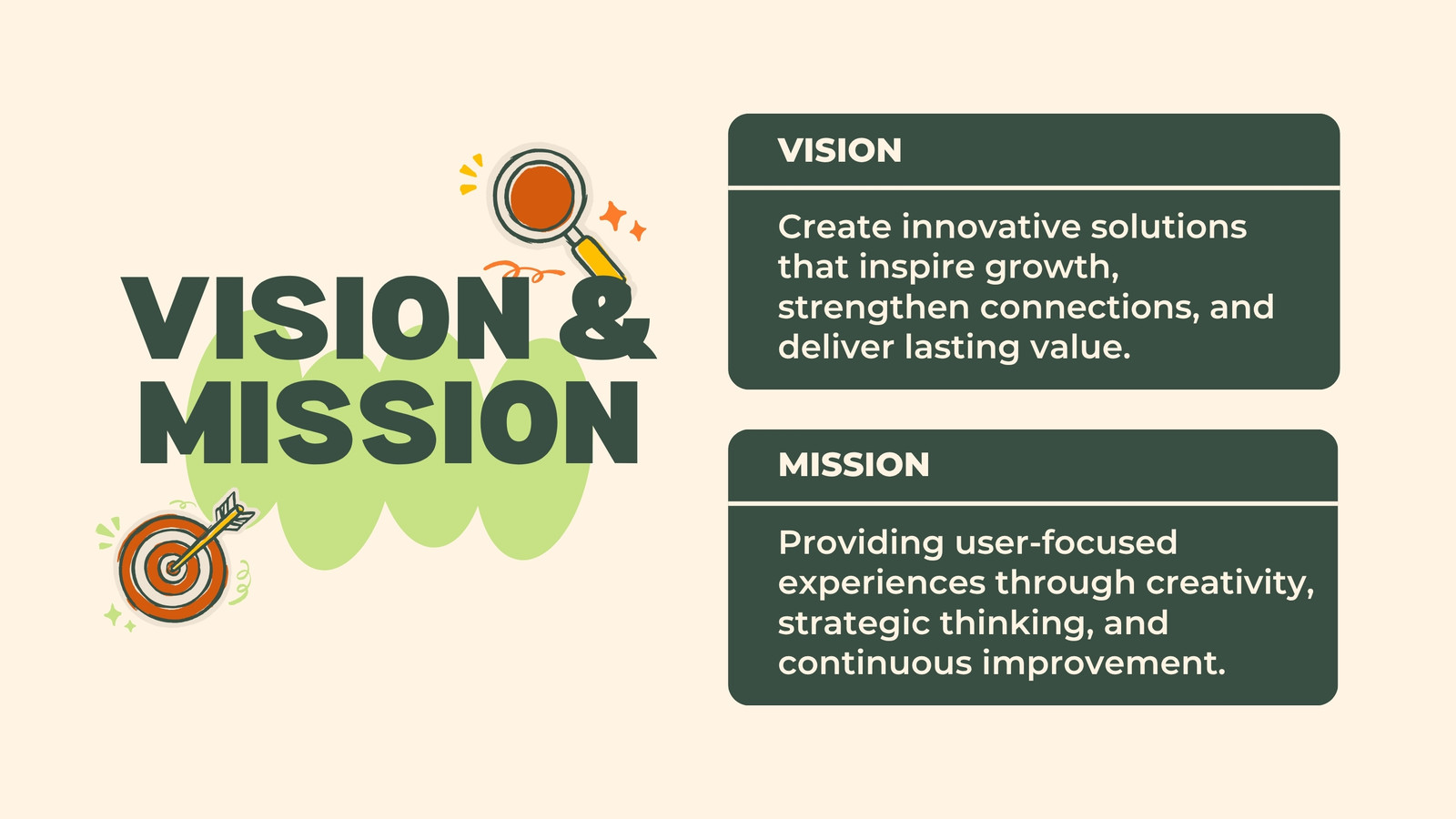 VISION & MISSION

VISION

Create innovative solutions that inspire growth, strengthen connections, and deliver lasting value.

MISSION

Providing user-focused experiences through creativity, strategic thinking, and continuous improvement.